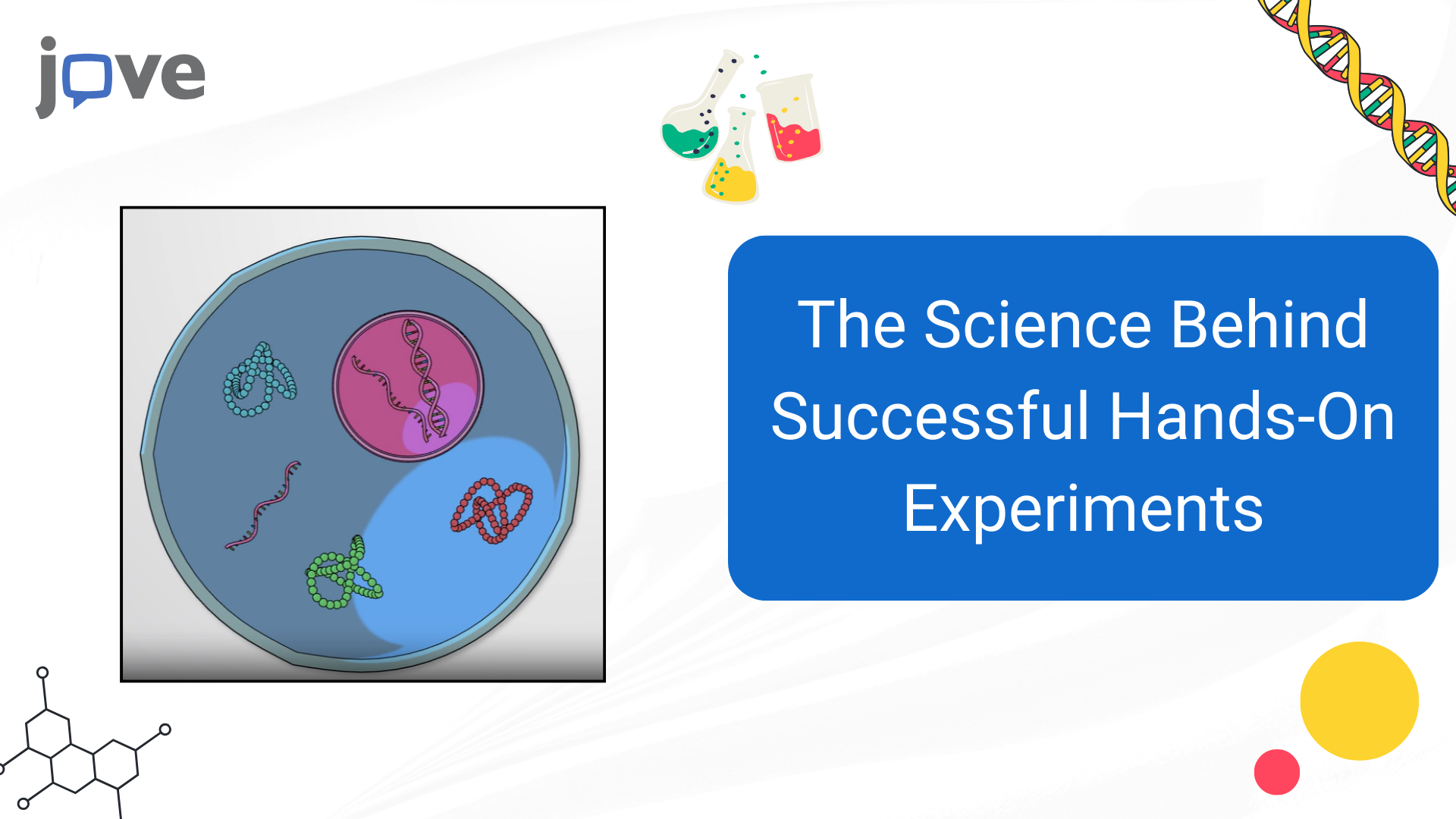 jove

The Science Behind Successful Hands-On Experiments